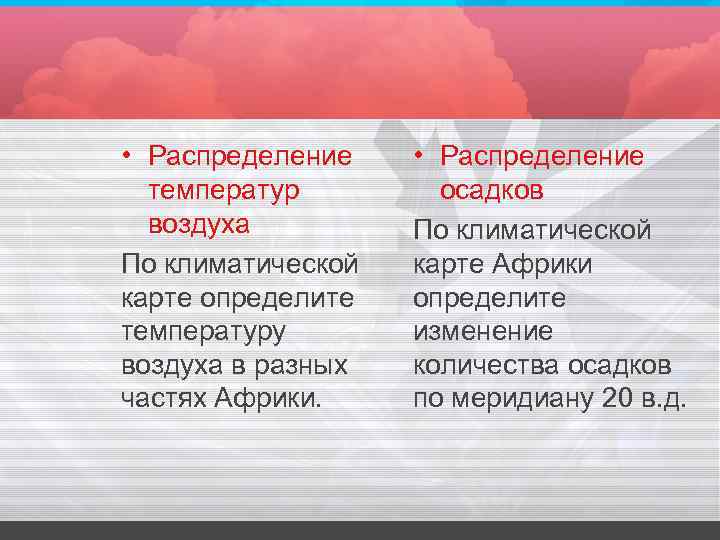 • Распределение температур воздуха

По климатической карте определите температуру воздуха в разных частях Африки.

• Распределение осадков

По климатической карте Африки определите изменение количества осадков по меридиану 20 в.д.